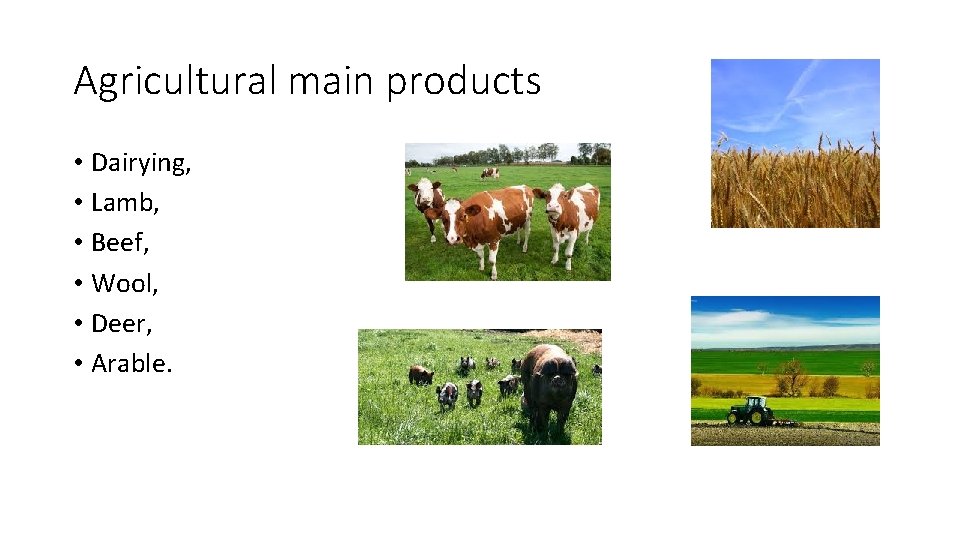 Agricultural main products

• Dairying,
• Lamb,
• Beef,
• Wool,
• Deer,
• Arable.